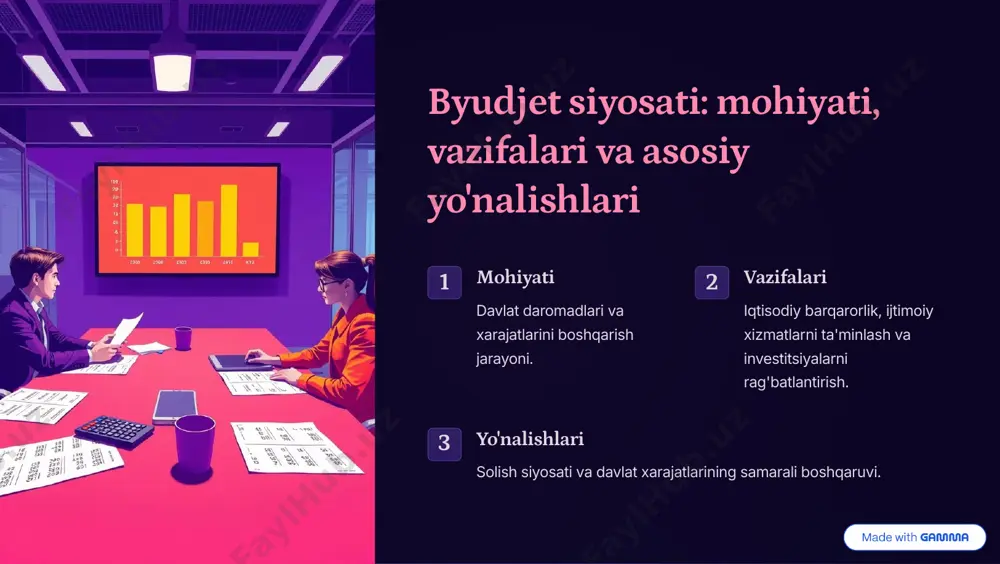 Byudjet siyosati: mohiyati, vazifalari va asosiy yo'nalishlari

1 Mohiyati

Davlat daromadlari va xarajatlarini boshqarish jarayoni.

2 Vazifalari

Iqtisodiy barqarorlik, ijtimoiy xizmatlarni ta'minlash va investitsiyalarni rag'batlantirish.

3 Yo'nalishlari

Solish siyosati va davlat xarajatlarining samarali boshqaruvi.

FaylHub.uz

Made with GAMMA